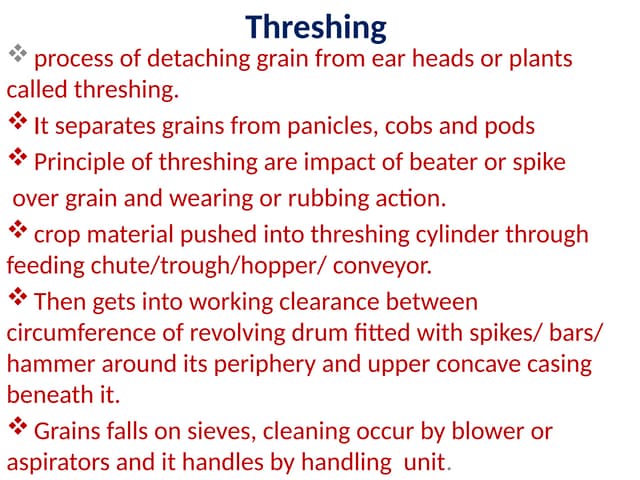 Threshing

❖ process of detaching grain from ear heads or plants called threshing.

❖ It separates grains from panicles, cobs and pods

❖ Principle of threshing are impact of beater or spike over grain and wearing or rubbing action.

❖ crop material pushed into threshing cylinder through feeding chute/trough/hopper/ conveyor.

❖ Then gets into working clearance between circumference of revolving drum fitted with spikes/ bars/ hammer around its periphery and upper concave casing beneath it.

❖ Grains falls on sieves, cleaning occur by blower or aspirators and it handles by handling unit.